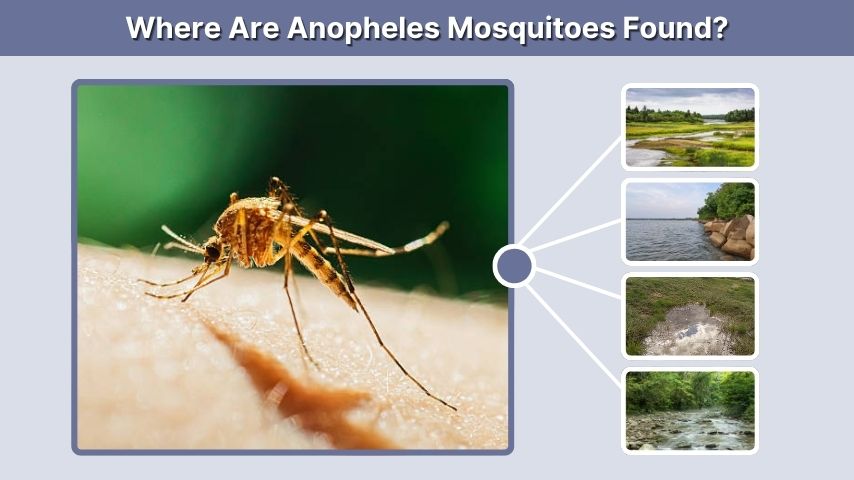 Where Are Anopheles Mosquitoes Found?